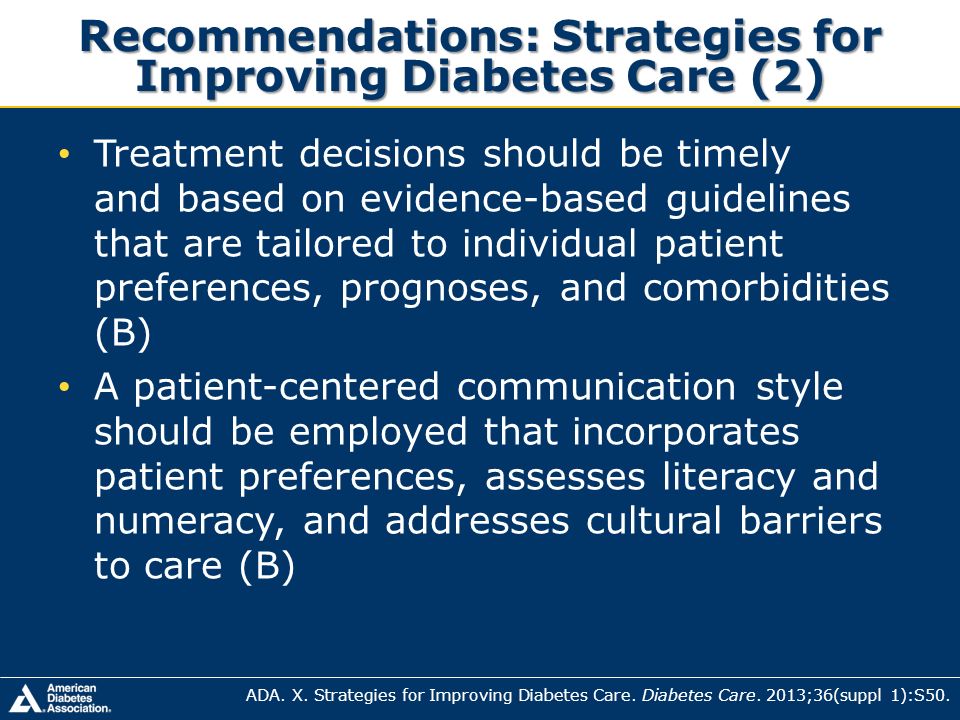 Recommendations: Strategies for Improving Diabetes Care (2)

• Treatment decisions should be timely and based on evidence-based guidelines that are tailored to individual patient preferences, prognoses, and comorbidities (B)

• A patient-centered communication style should be employed that incorporates patient preferences, assesses literacy and numeracy, and addresses cultural barriers to care (B)

American Diabetes Association.

ADA. X. Strategies for Improving Diabetes Care. Diabetes Care. 2013;36(suppl 1):S50.